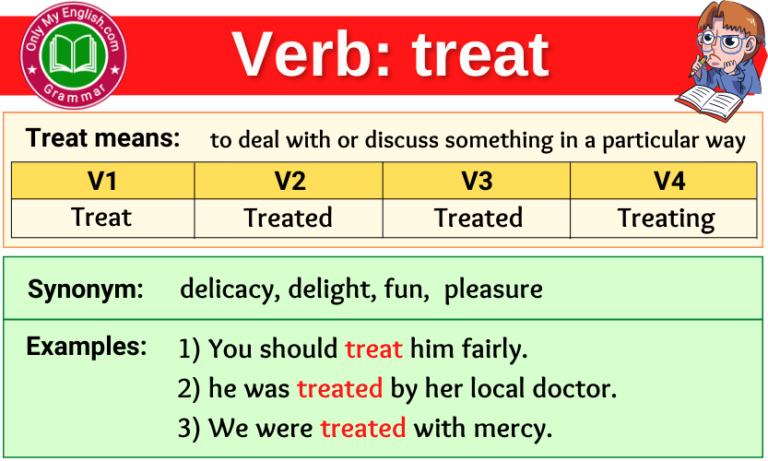 Only My English.com
Grammar

Verb: treat

Treat means: to deal with or discuss something in a particular way

| V1 | V2 | V3 | V4 |
|---|---|---|---|
| Treat | Treated | Treated | Treating |

Synonym: delicacy, delight, fun, pleasure

Examples: 1) You should treat him fairly.
2) he was treated by her local doctor.
3) We were treated with mercy.